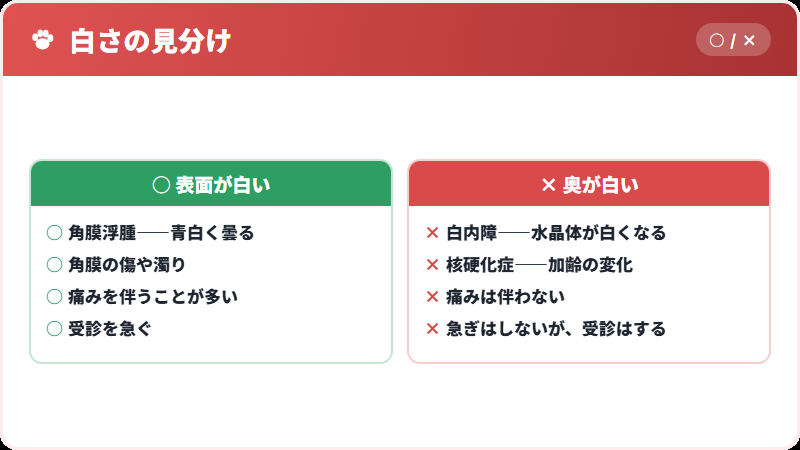 白さの見分け

○ / ×

○ 表面が白い

○ 角膜浮腫——青白く曇る
○ 角膜の傷や濁り
○ 痛みを伴うことが多い
○ 受診を急ぐ

× 奥が白い

× 白内障——水晶体が白くなる
× 核硬化症——加齢の変化
× 痛みは伴わない
× 急ぎはしないが、受診はする